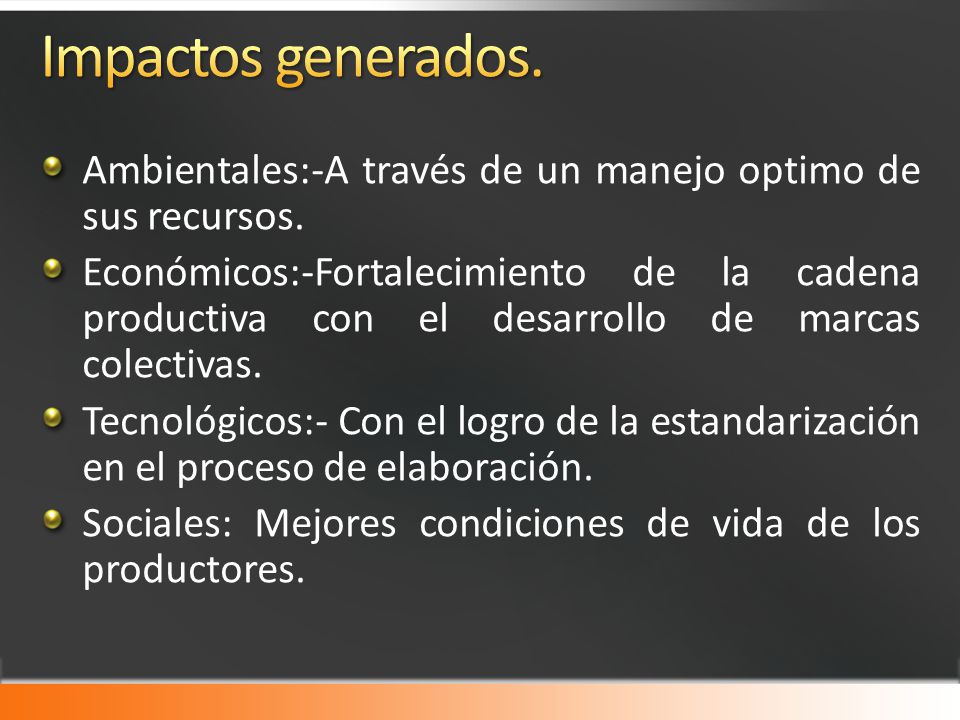 Impactos generados.

Ambientales:-A través de un manejo optimo de sus recursos.

Económicos:-Fortalecimiento de la cadena productiva con el desarrollo de marcas colectivas.

Tecnológicos:- Con el logro de la estandarización en el proceso de elaboración.

Sociales: Mejores condiciones de vida de los productores.